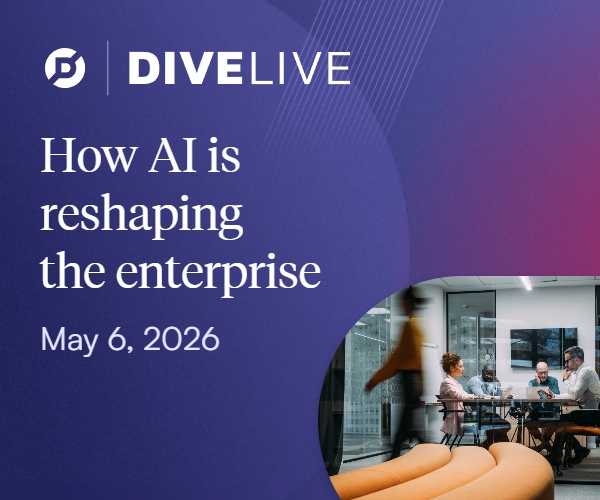 DIVELIVE

How AI is reshaping the enterprise

May 6, 2026